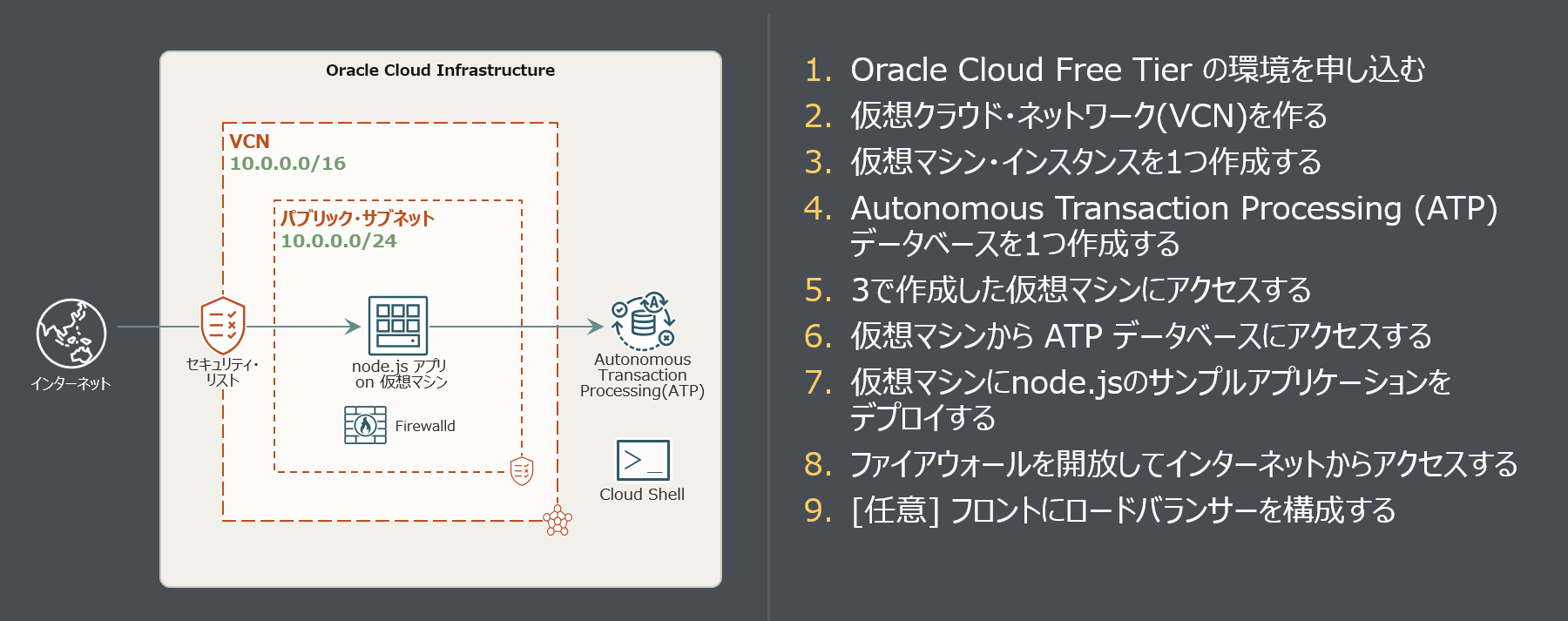 Oracle Cloud Infrastructure

VCN
10.0.0.0/16

パブリック・サブネット
10.0.0.0/24

インターネット

セキュリティ・リスト

node.js アプリ on 仮想マシン

Firewalld

Autonomous Transaction Processing(ATP)

Cloud Shell

1. Oracle Cloud Free Tier の環境を申し込む
2. 仮想クラウド・ネットワーク(VCN)を作る
3. 仮想マシン・インスタンスを1つ作成する
4. Autonomous Transaction Processing (ATP) データベースを1つ作成する
5. 3で作成した仮想マシンにアクセスする
6. 仮想マシンから ATP データベースにアクセスする
7. 仮想マシンにnode.jsのサンプルアプリケーションをデプロイする
8. ファイアウォールを開放してインターネットからアクセスする
9. [任意] フロントにロードバランサーを構成する